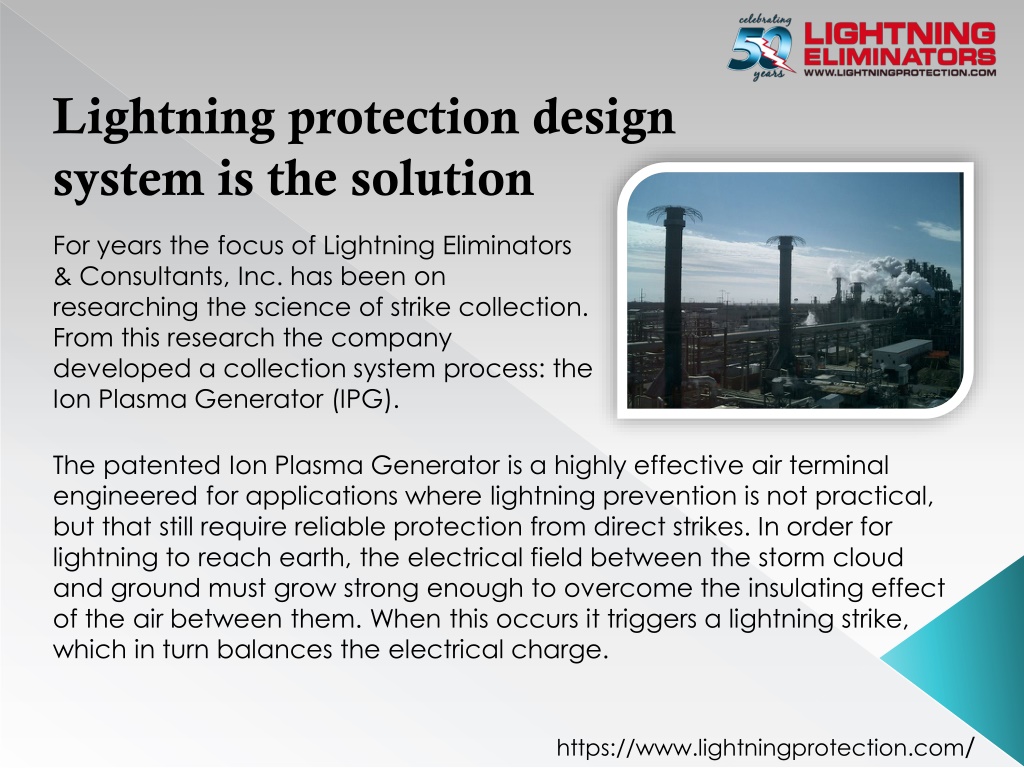 celebrating 50 years

LIGHTNING ELIMINATORS
WWW.LIGHTNINGPROTECTION.COM

Lightning protection design system is the solution

For years the focus of Lightning Eliminators & Consultants, Inc. has been on researching the science of strike collection. From this research the company developed a collection system process: the Ion Plasma Generator (IPG).

The patented Ion Plasma Generator is a highly effective air terminal engineered for applications where lightning prevention is not practical, but that still require reliable protection from direct strikes. In order for lightning to reach earth, the electrical field between the storm cloud and ground must grow strong enough to overcome the insulating effect of the air between them. When this occurs it triggers a lightning strike, which in turn balances the electrical charge.

https://www.lightningprotection.com/